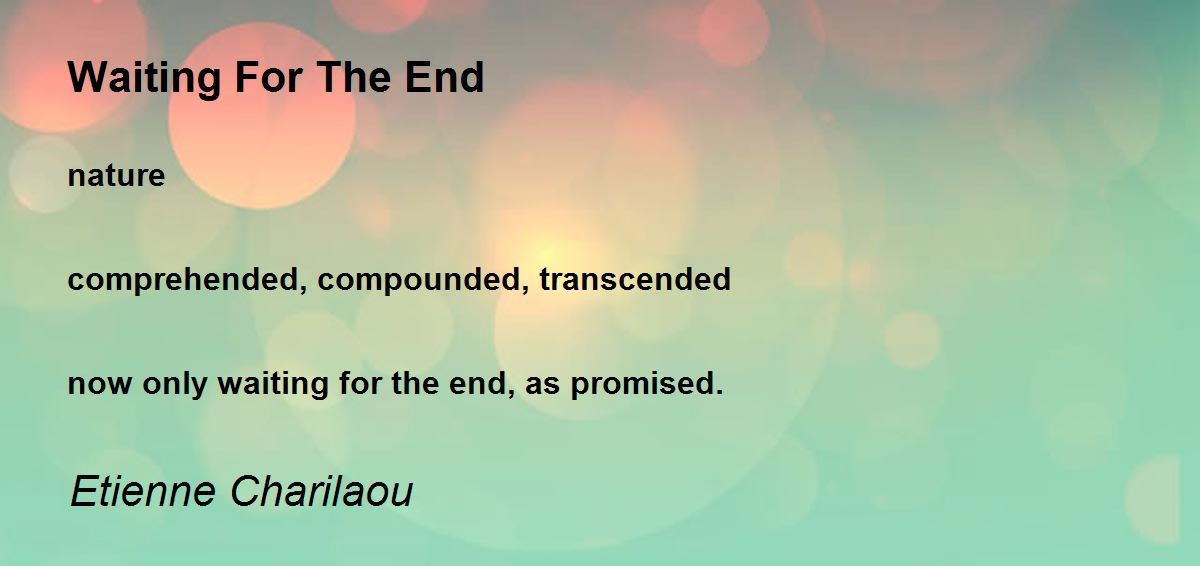 Waiting For The End

nature

comprehended, compounded, transcended

now only waiting for the end, as promised.

Etienne Charilaou